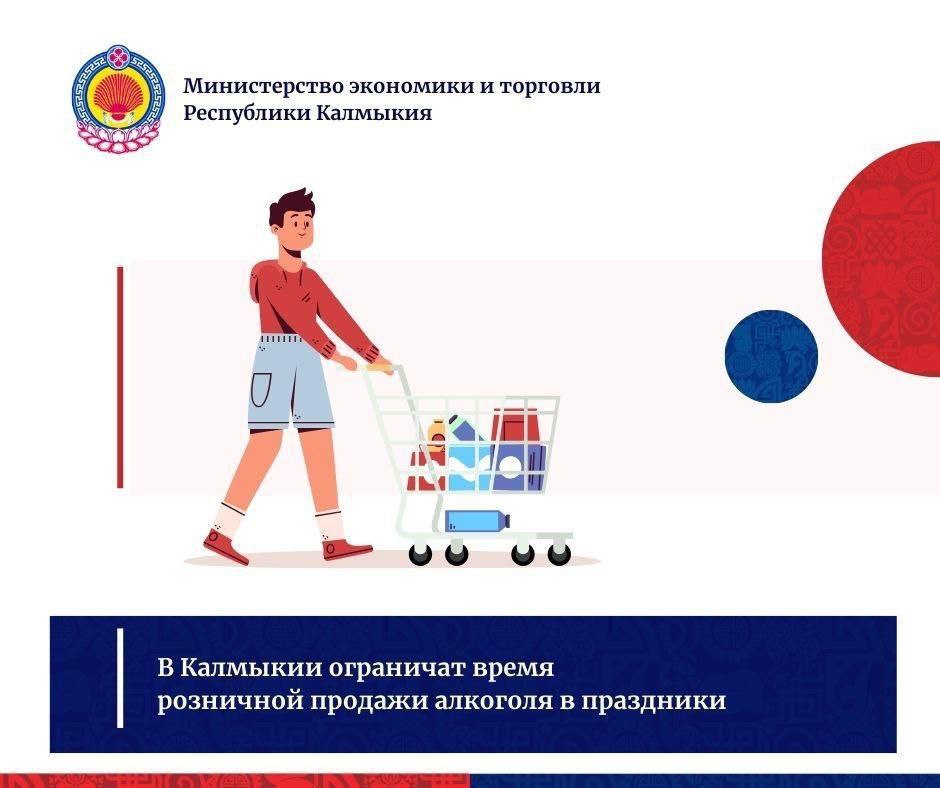 Министерство экономики и торговли Республики Калмыкия

В Калмыкии ограничат время розничной продажи алкоголя в праздники